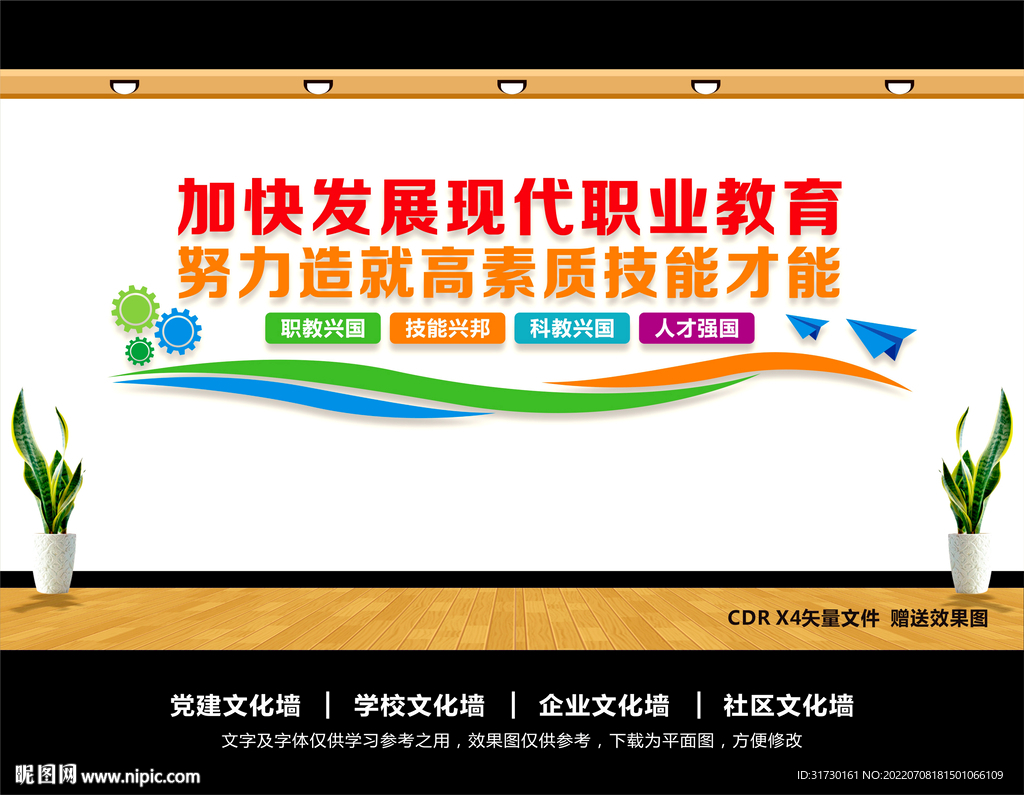 加快发展现代职业教育
努力造就高素质技能才能

职教兴国 技能兴邦 科教兴国 人才强国

CDR X4矢量文件 赠送效果图

党建文化墙 | 学校文化墙 | 企业文化墙 | 社区文化墙

文字及字体仅供学习参考之用，效果图仅供参考，下载为平面图，方便修改

昵图网 www.nipic.com

ID:31730161 NO:20220708181501066109